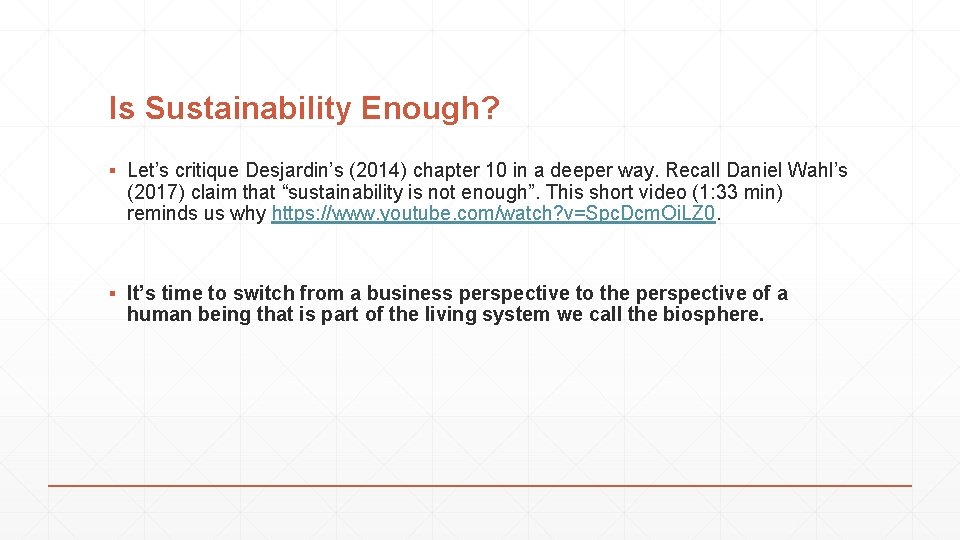 Is Sustainability Enough?

▪ Let’s critique Desjardin’s (2014) chapter 10 in a deeper way. Recall Daniel Wahl’s (2017) claim that “sustainability is not enough”. This short video (1:33 min) reminds us why https://www.youtube.com/watch?v=SpcDcmOiLZ0.

▪ It’s time to switch from a business perspective to the perspective of a human being that is part of the living system we call the biosphere.